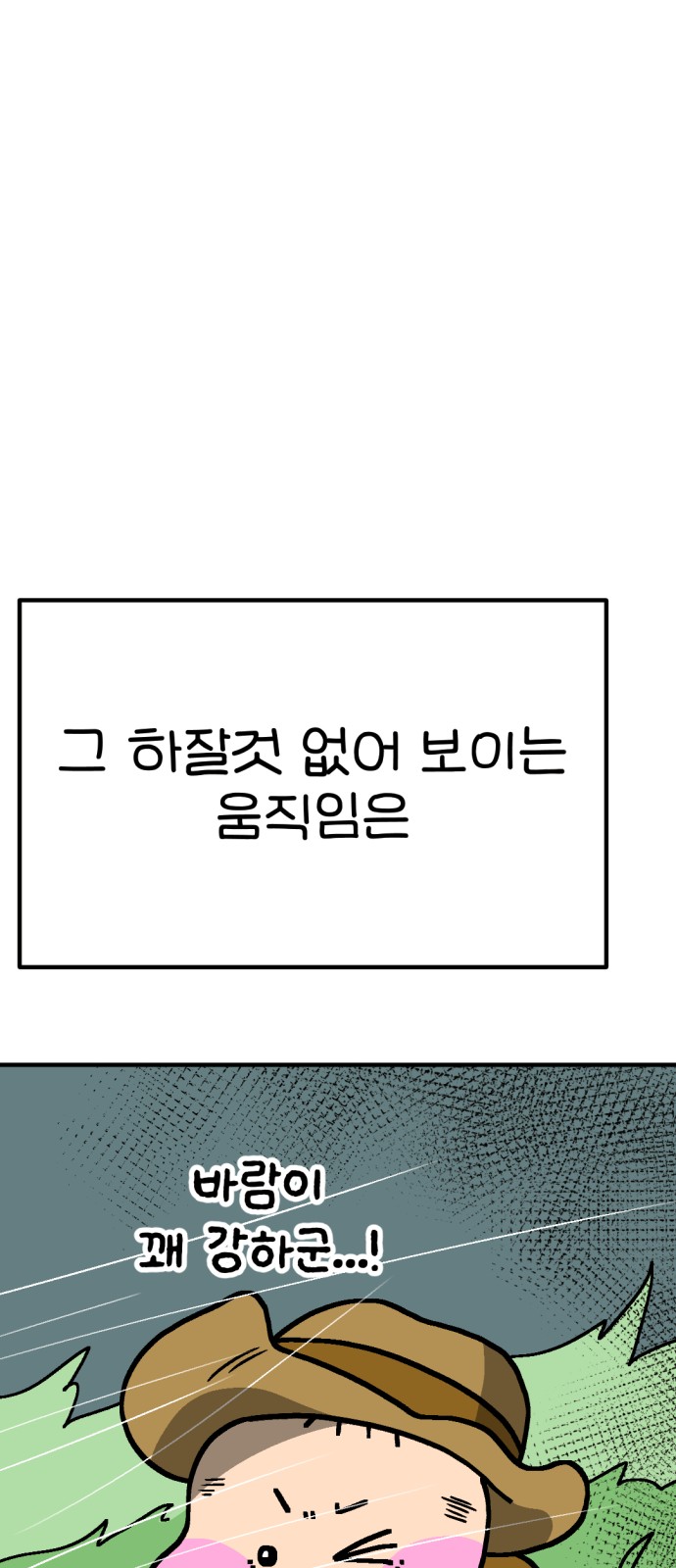 그 하잘것 없어 보이는 움직임은

바람이 꽤 강하군...!